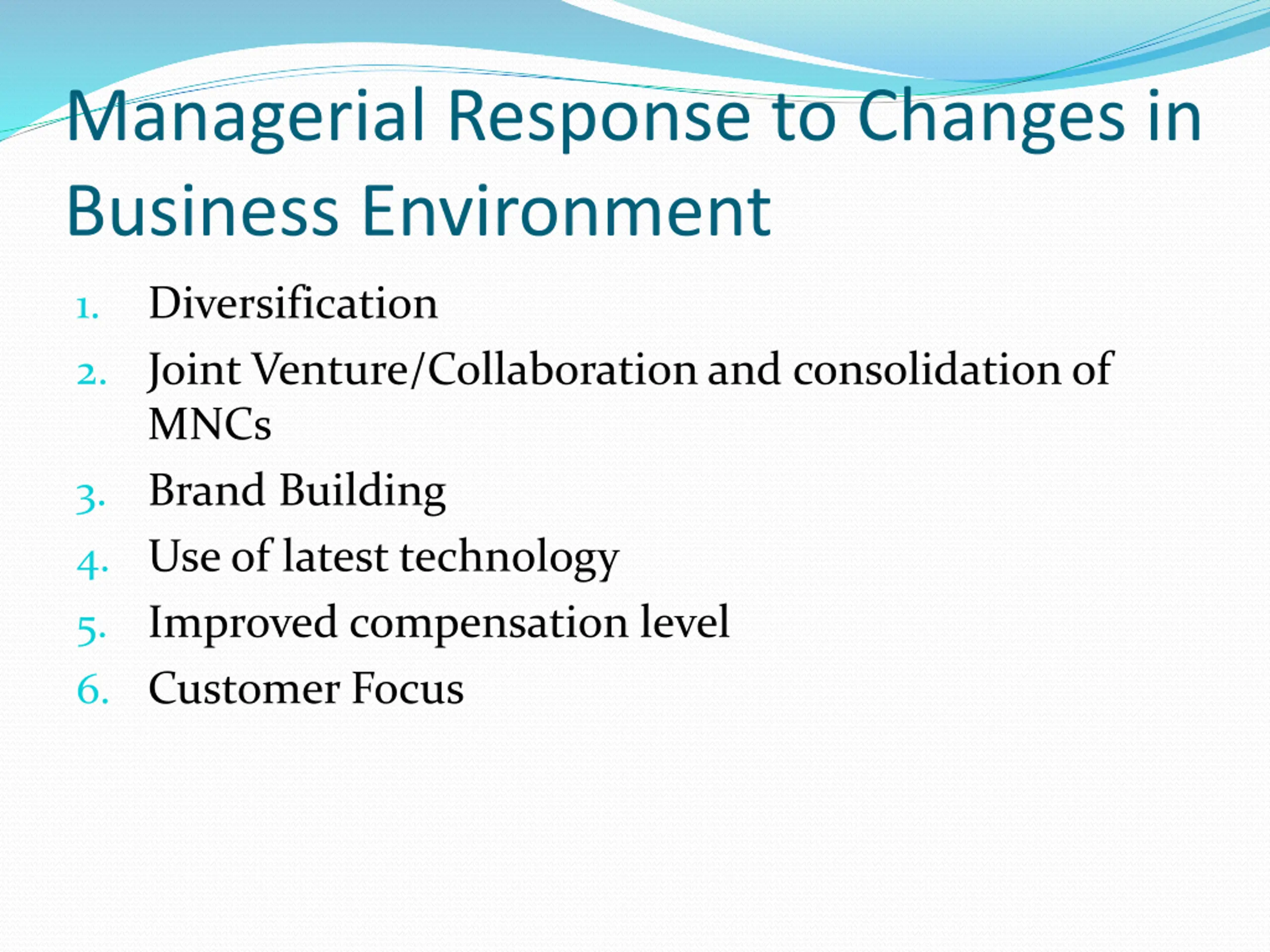 Managerial Response to Changes in Business Environment

1. Diversification
2. Joint Venture/Collaboration and consolidation of MNCs
3. Brand Building
4. Use of latest technology
5. Improved compensation level
6. Customer Focus